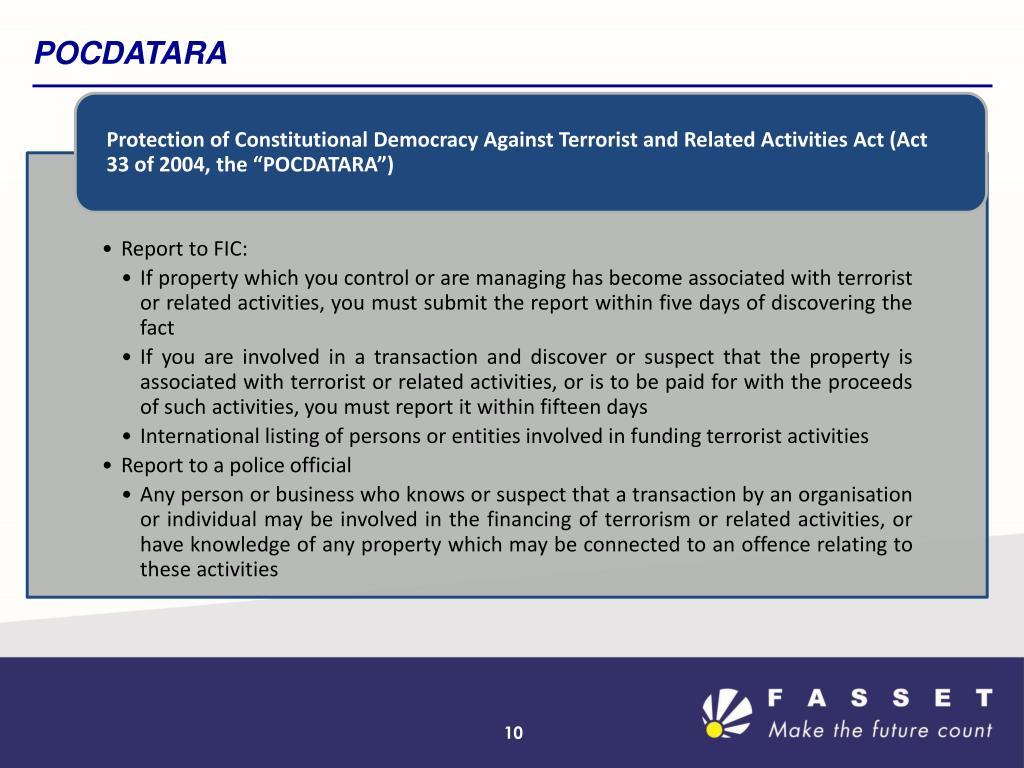 POCDATARA

Protection of Constitutional Democracy Against Terrorist and Related Activities Act (Act 33 of 2004, the “POCDATARA”)

• Report to FIC:
• If property which you control or are managing has become associated with terrorist or related activities, you must submit the report within five days of discovering the fact
• If you are involved in a transaction and discover or suspect that the property is associated with terrorist or related activities, or is to be paid for with the proceeds of such activities, you must report it within fifteen days
• International listing of persons or entities involved in funding terrorist activities
• Report to a police official
• Any person or business who knows or suspect that a transaction by an organisation or individual may be involved in the financing of terrorism or related activities, or have knowledge of any property which may be connected to an offence relating to these activities

10

FASSET
Make the future count